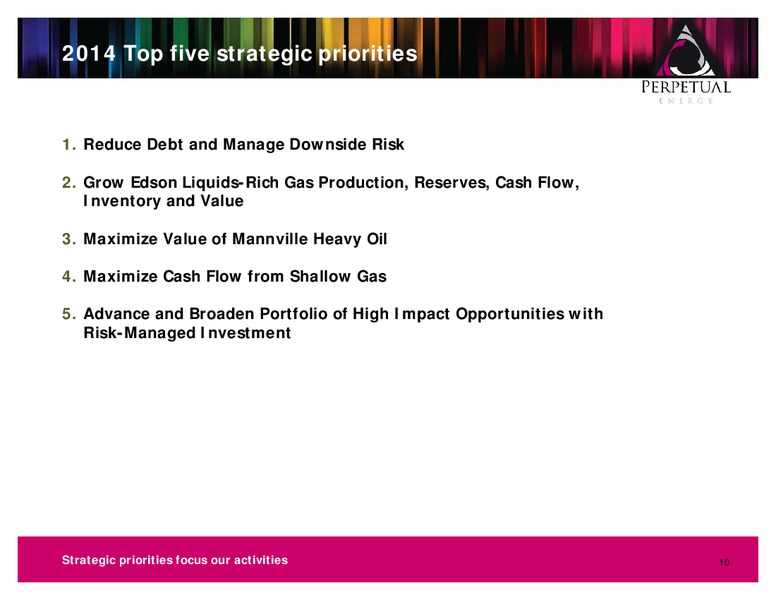 2014 Top five strategic priorities

PERPETUAL
ENERGY

1. Reduce Debt and Manage Downside Risk

2. Grow Edson Liquids-Rich Gas Production, Reserves, Cash Flow, Inventory and Value

3. Maximize Value of Mannville Heavy Oil

4. Maximize Cash Flow from Shallow Gas

5. Advance and Broaden Portfolio of High Impact Opportunities with Risk-Managed Investment

Strategic priorities focus our activities

10